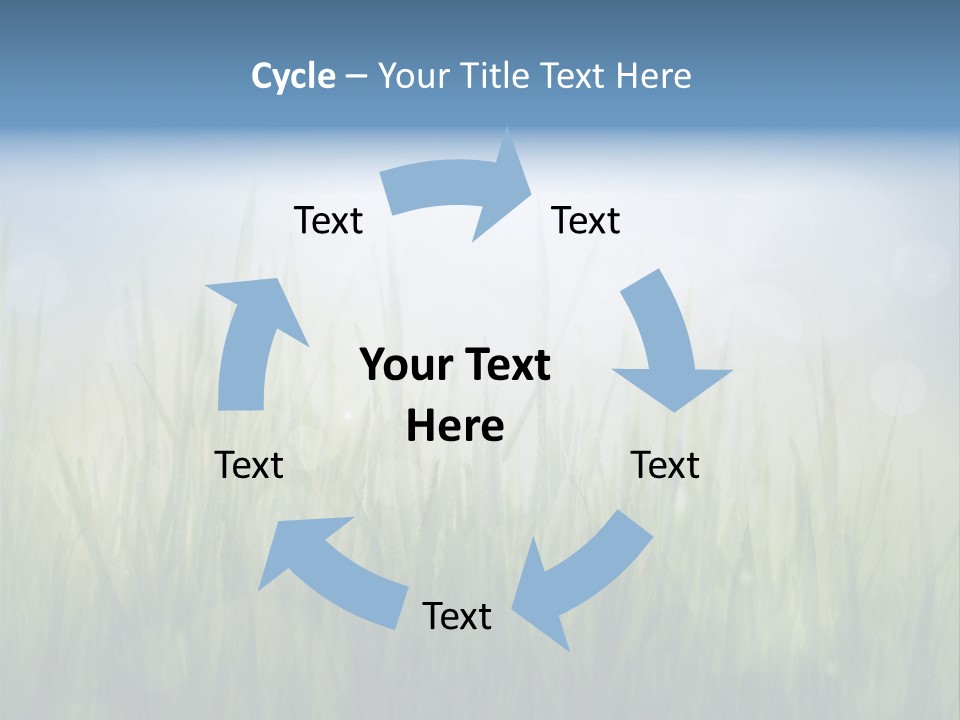 Cycle – Your Title Text Here

Text

Text

Your Text Here

Text

Text

Text